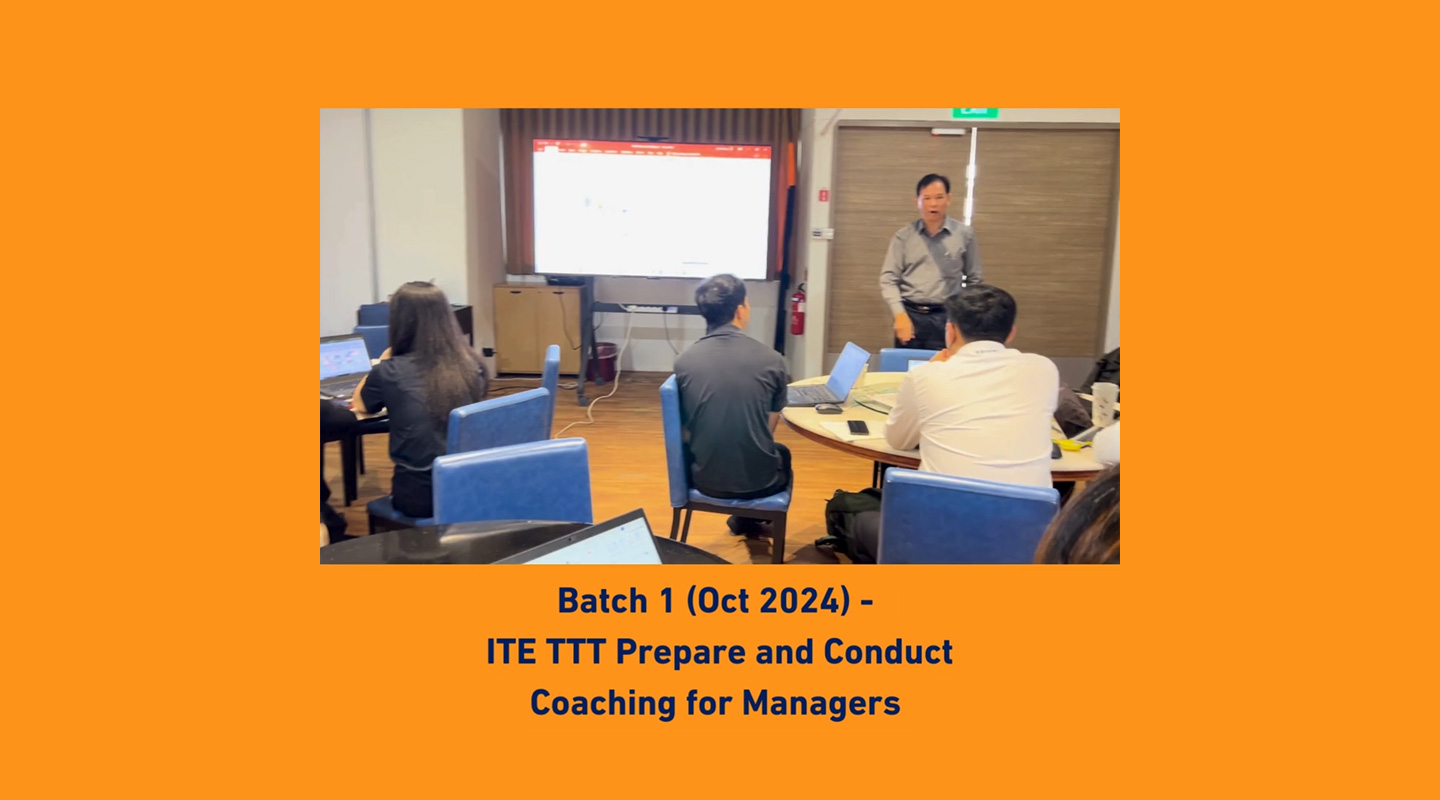 Batch 1 (Oct 2024) -
ITE TTT Prepare and Conduct
Coaching for Managers